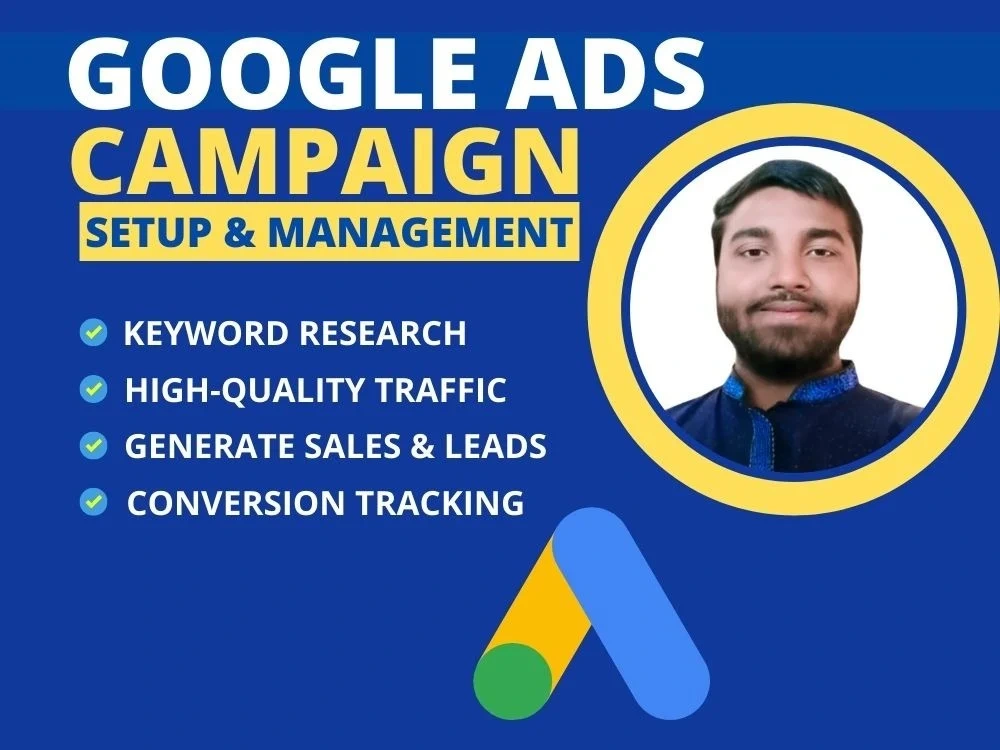 GOOGLE ADS
CAMPAIGN
SETUP & MANAGEMENT

✓ KEYWORD RESEARCH
✓ HIGH-QUALITY TRAFFIC
✓ GENERATE SALES & LEADS
✓ CONVERSION TRACKING